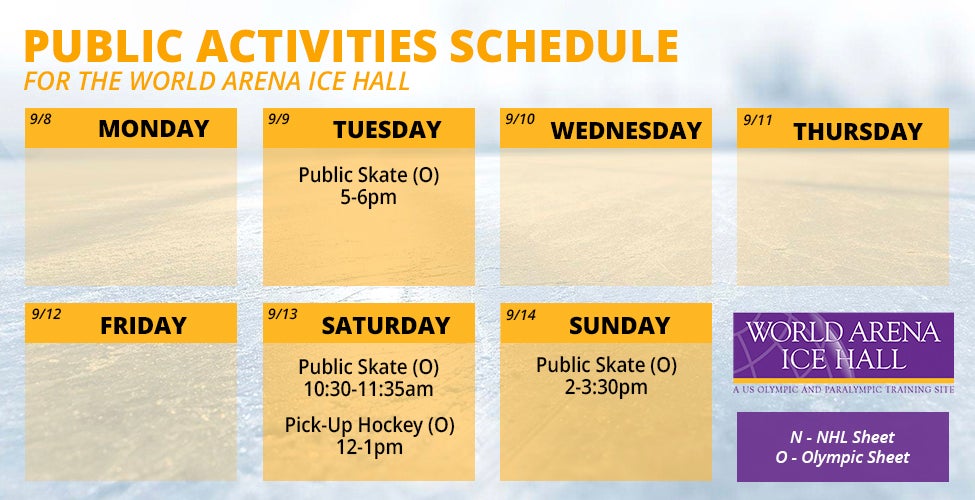 PUBLIC ACTIVITIES SCHEDULE
FOR THE WORLD ARENA ICE HALL

9/8 MONDAY

9/9 TUESDAY
Public Skate (O)
5-6pm

9/10 WEDNESDAY

9/11 THURSDAY

9/12 FRIDAY

9/13 SATURDAY
Public Skate (O)
10:30-11:35am
Pick-Up Hockey (O)
12-1pm

9/14 SUNDAY
Public Skate (O)
2-3:30pm

WORLD ARENA ICE HALL
A US OLYMPIC AND PARALYMPIC TRAINING SITE

N - NHL Sheet
O - Olympic Sheet